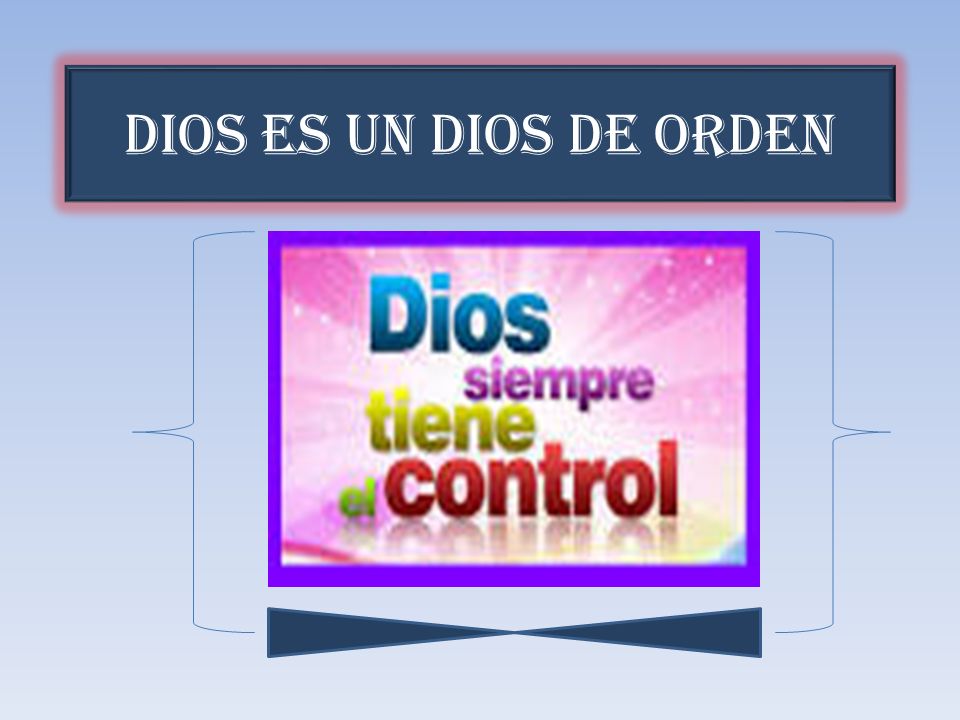 DIOS ES UN DIOS DE ORDEN

Dios siempre tiene el control